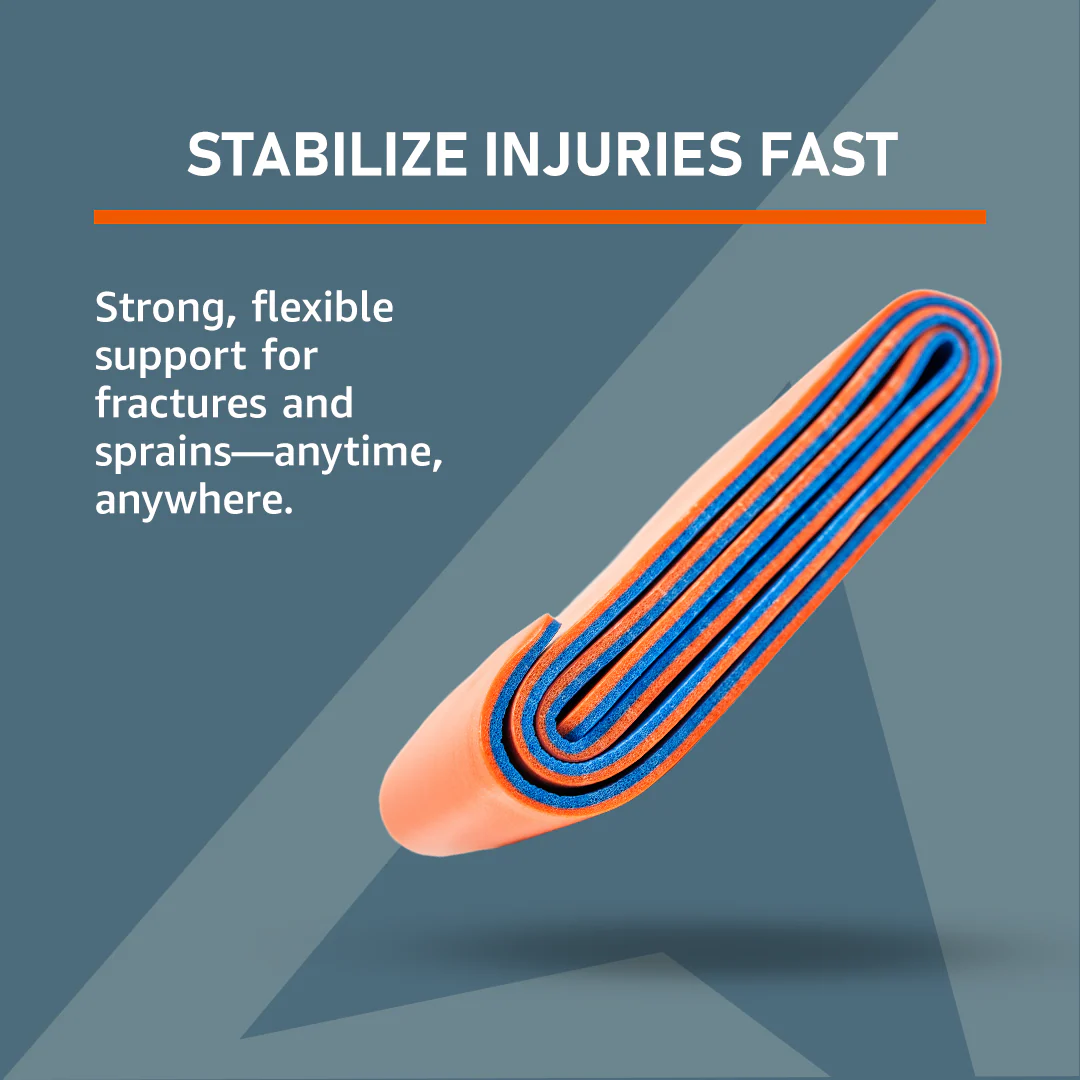 STABILIZE INJURIES FAST

Strong, flexible support for fractures and sprains—anytime, anywhere.